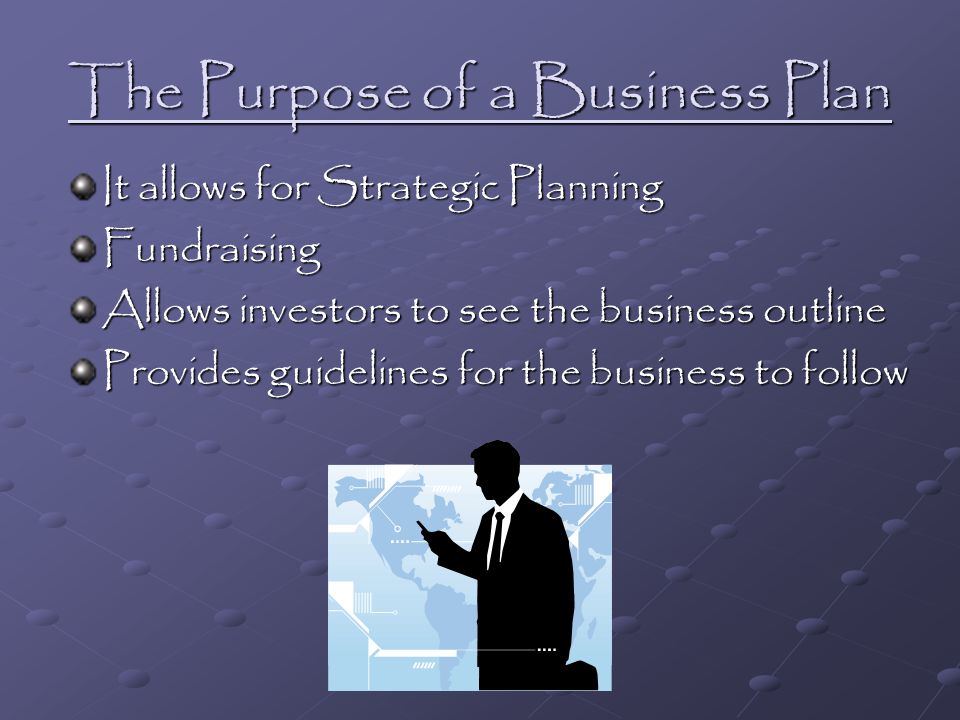 The Purpose of a Business Plan

It allows for Strategic Planning
Fundraising
Allows investors to see the business outline
Provides guidelines for the business to follow